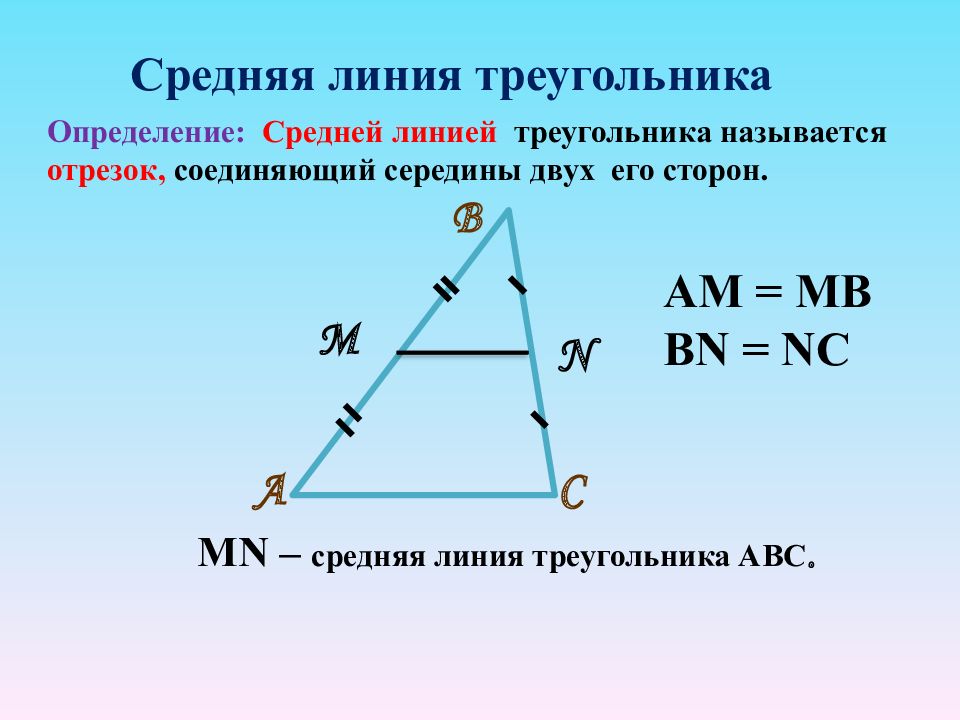 Средняя линия треугольника

Определение: Средней линией треугольника называется отрезок, соединяющий середины двух его сторон.

B

M

N

A

C

AM = MB
BN = NC

MN – средняя линия треугольника ABC.